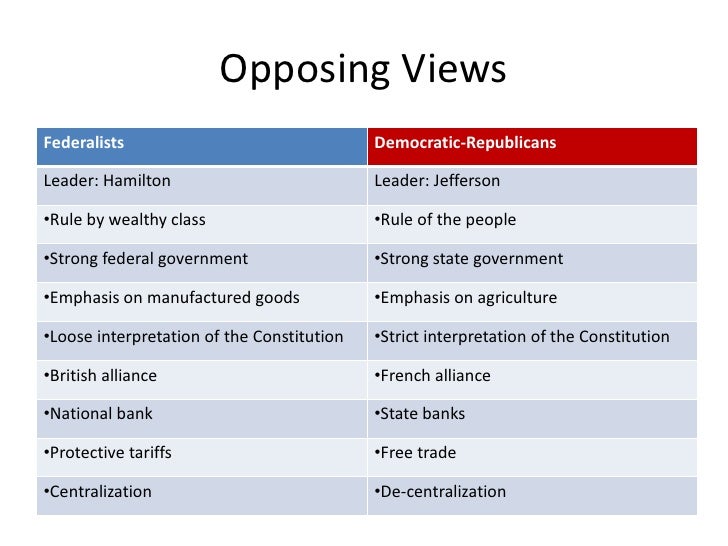 Opposing Views

| Federalists | Democratic-Republicans |
|---|---|
| Leader: Hamilton | Leader: Jefferson |
| •Rule by wealthy class | •Rule of the people |
| •Strong federal government | •Strong state government |
| •Emphasis on manufactured goods | •Emphasis on agriculture |
| •Loose interpretation of the Constitution | •Strict interpretation of the Constitution |
| •British alliance | •French alliance |
| •National bank | •State banks |
| •Protective tariffs | •Free trade |
| •Centralization | •De-centralization |